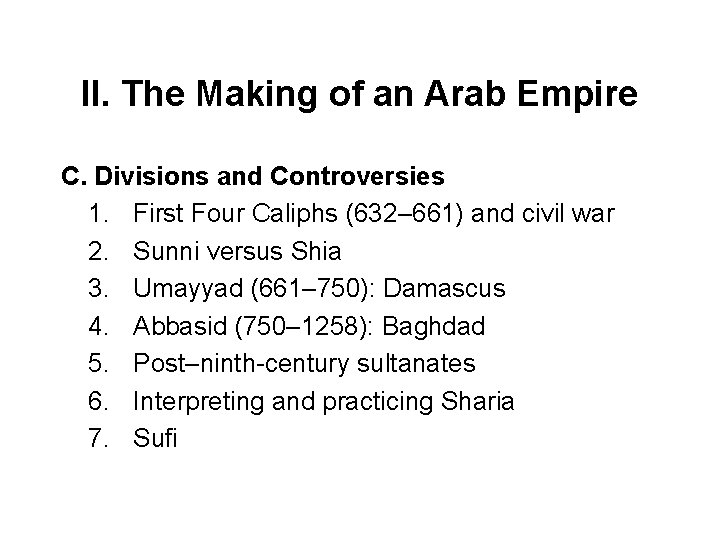 II. The Making of an Arab Empire

C. Divisions and Controversies

1. First Four Caliphs (632–661) and civil war
2. Sunni versus Shia
3. Umayyad (661–750): Damascus
4. Abbasid (750–1258): Baghdad
5. Post–ninth-century sultanates
6. Interpreting and practicing Sharia
7. Sufi